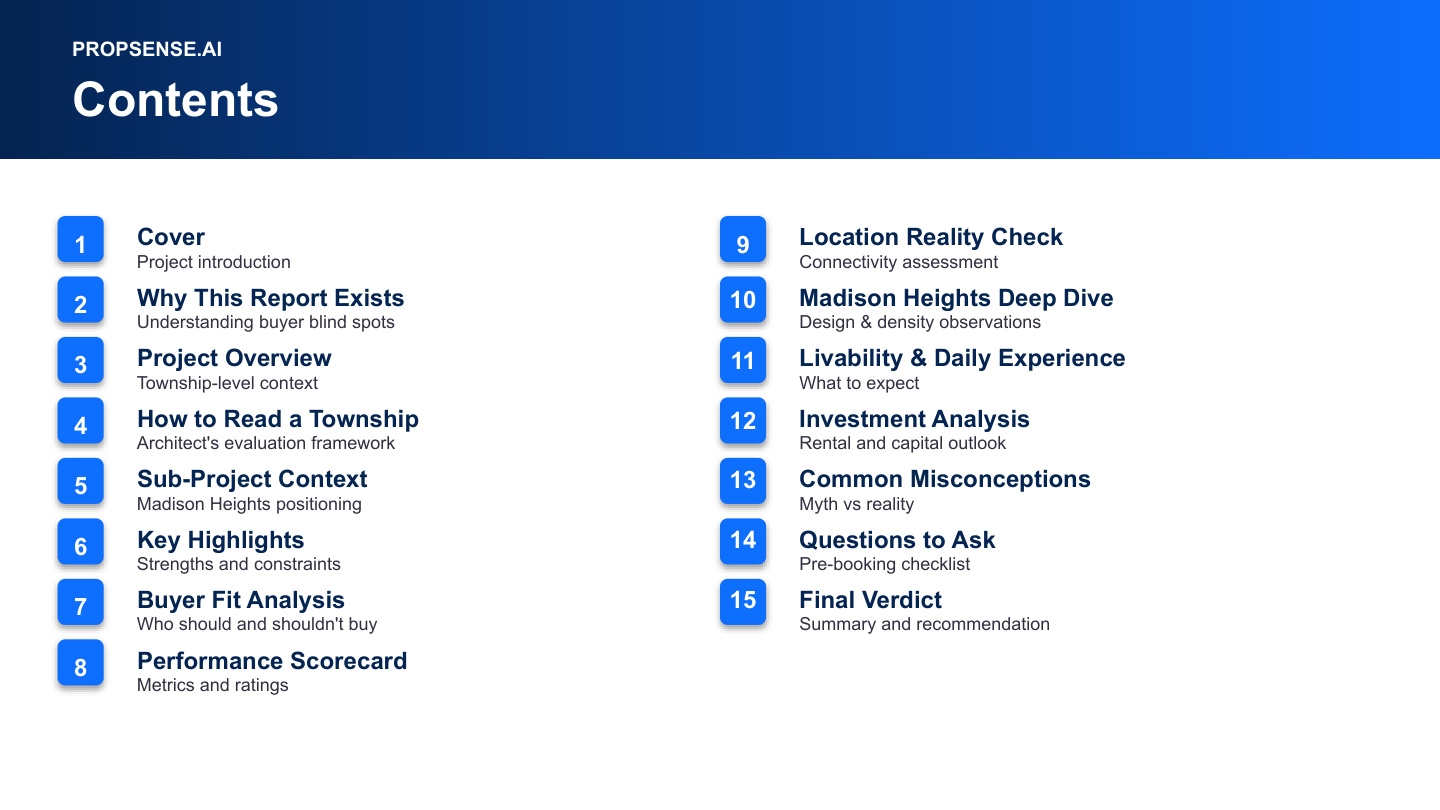 PROPSENSE.AI

Contents

1 Cover
Project introduction

2 Why This Report Exists
Understanding buyer blind spots

3 Project Overview
Township-level context

4 How to Read a Township
Architect's evaluation framework

5 Sub-Project Context
Madison Heights positioning

6 Key Highlights
Strengths and constraints

7 Buyer Fit Analysis
Who should and shouldn't buy

8 Performance Scorecard
Metrics and ratings

9 Location Reality Check
Connectivity assessment

10 Madison Heights Deep Dive
Design & density observations

11 Livability & Daily Experience
What to expect

12 Investment Analysis
Rental and capital outlook

13 Common Misconceptions
Myth vs reality

14 Questions to Ask
Pre-booking checklist

15 Final Verdict
Summary and recommendation